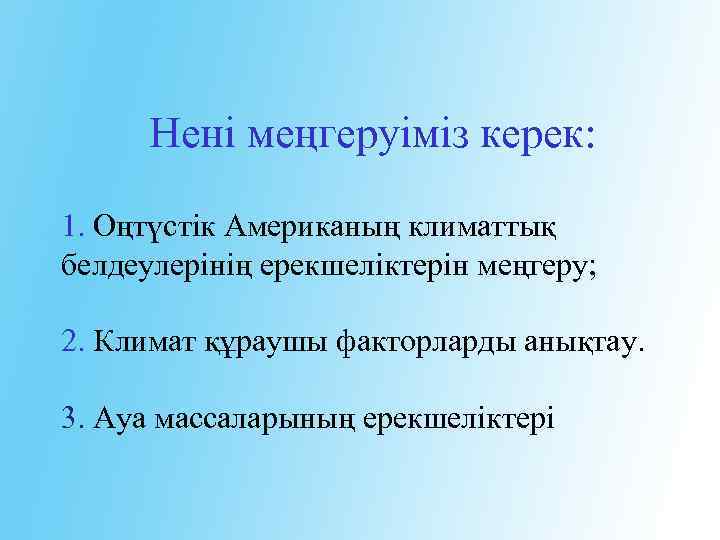 Нені меңгеруіміз керек:

1. Оңтүстік Американың климаттық белдеулерінің ерекшеліктерін меңгеру;

2. Климат құраушы факторларды анықтау.

3. Ауа массаларының ерекшеліктері